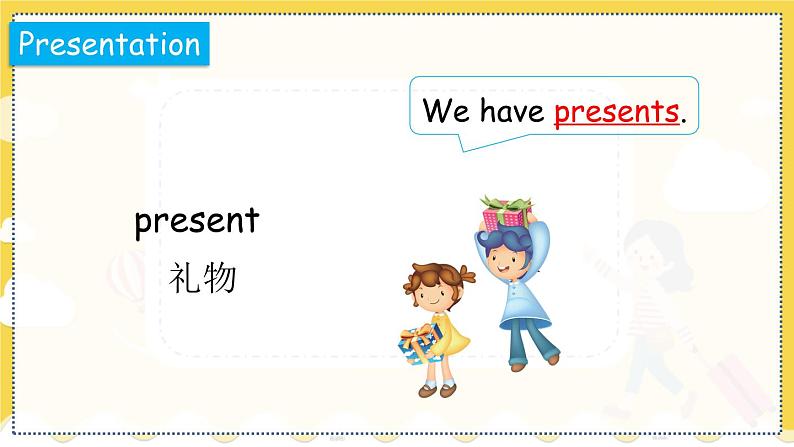 Presentation

We have presents.

present

礼物